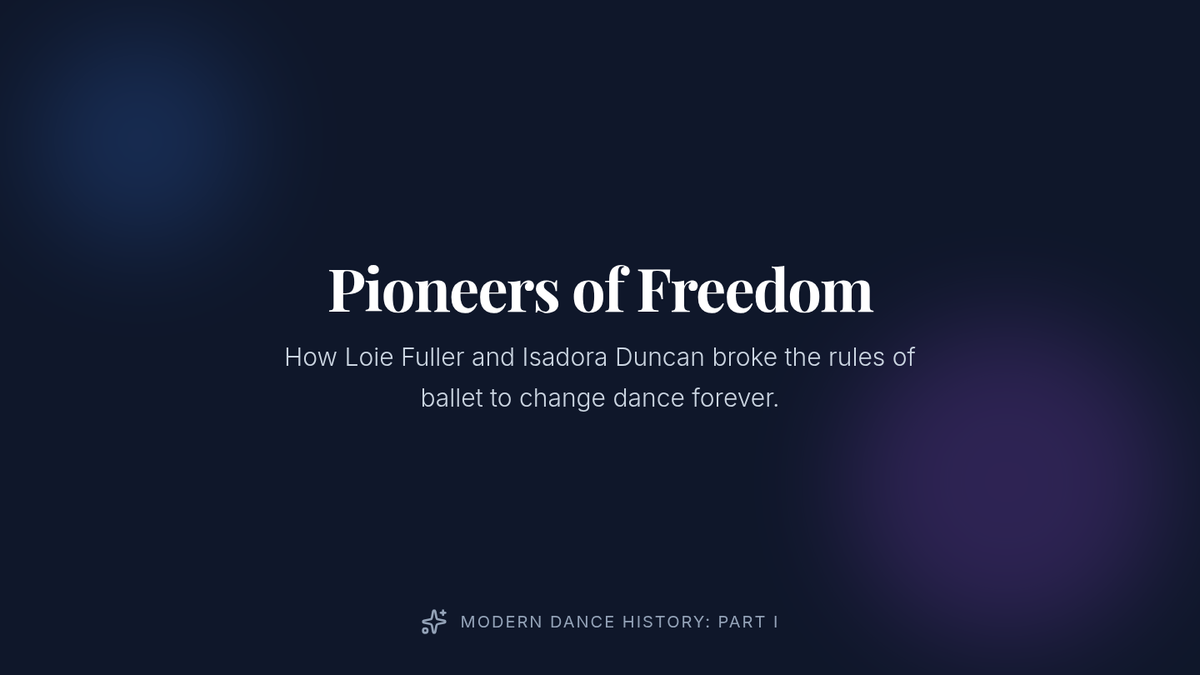 Pioneers of Freedom

How Loie Fuller and Isadora Duncan broke the rules of ballet to change dance forever.

MODERN DANCE HISTORY: PART I